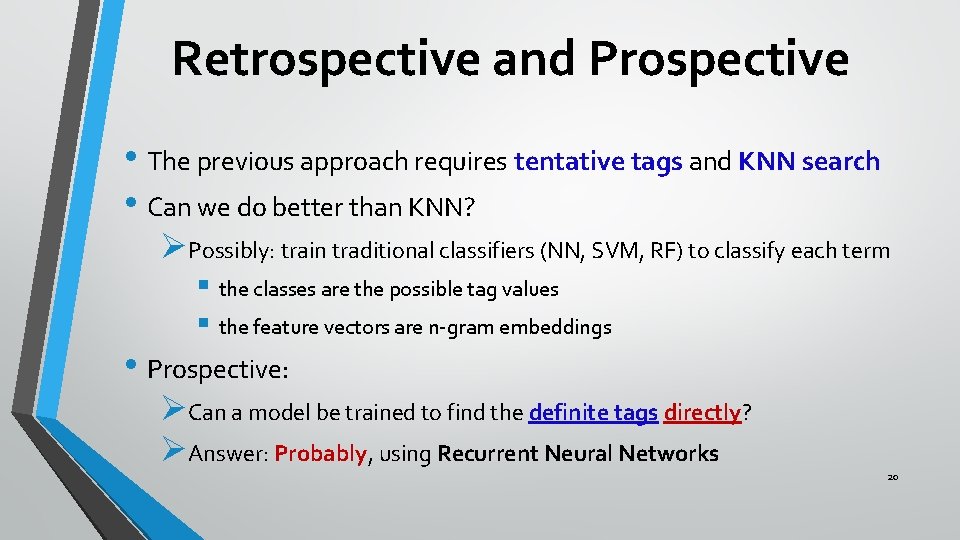 Retrospective and Prospective

• The previous approach requires tentative tags and KNN search

• Can we do better than KNN?

➢ Possibly: train traditional classifiers (NN, SVM, RF) to classify each term

▪ the classes are the possible tag values

▪ the feature vectors are n-gram embeddings

• Prospective:

➢ Can a model be trained to find the definite tags directly?

➢ Answer: Probably, using Recurrent Neural Networks

20